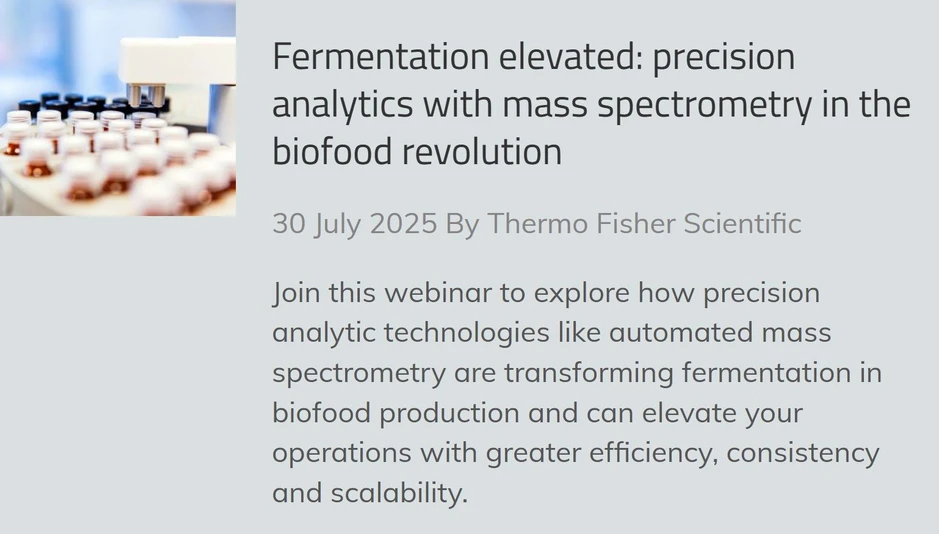 Fermentation elevated: precision analytics with mass spectrometry in the biofood revolution

30 July 2025 By Thermo Fisher Scientific

Join this webinar to explore how precision analytic technologies like automated mass spectrometry are transforming fermentation in biofood production and can elevate your operations with greater efficiency, consistency and scalability.